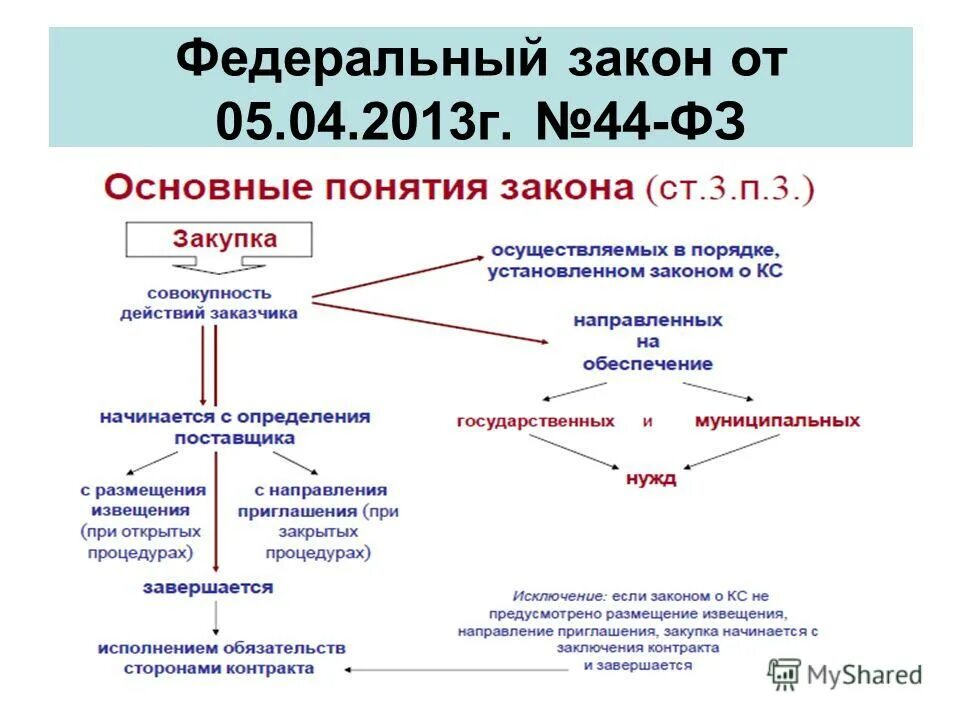 Федеральный закон от 05.04.2013г. №44-ФЗ

Основные понятия закона (ст.3.п.3.)

Закупка

совокупность действий заказчика

осуществляемых в порядке, установленном законом о КС

направленных на обеспечение

государственных и муниципальных

нужд

начинается с определения поставщика

с размещения извещения (при открытых процедурах)

с направления приглашения (при закрытых процедурах)

завершается

исполнением обязательств сторонами контракта

Исключение: если законом о КС не предусмотрено размещение извещения, направление приглашения, закупка начинается с заключения контракта и завершается

MyShared